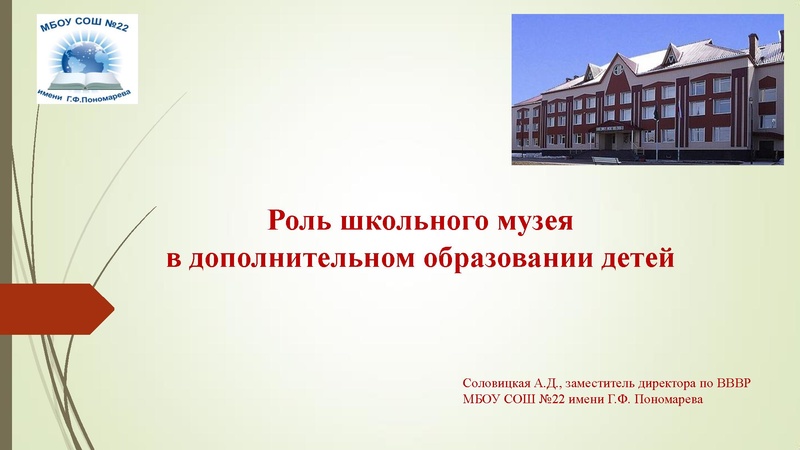 МБОУ СОШ №22
имени Г.Ф.Пономарева

Роль школьного музея
в дополнительном образовании детей

Соловицкая А.Д., заместитель директора по ВВВР
МБОУ СОШ №22 имени Г.Ф. Пономарева